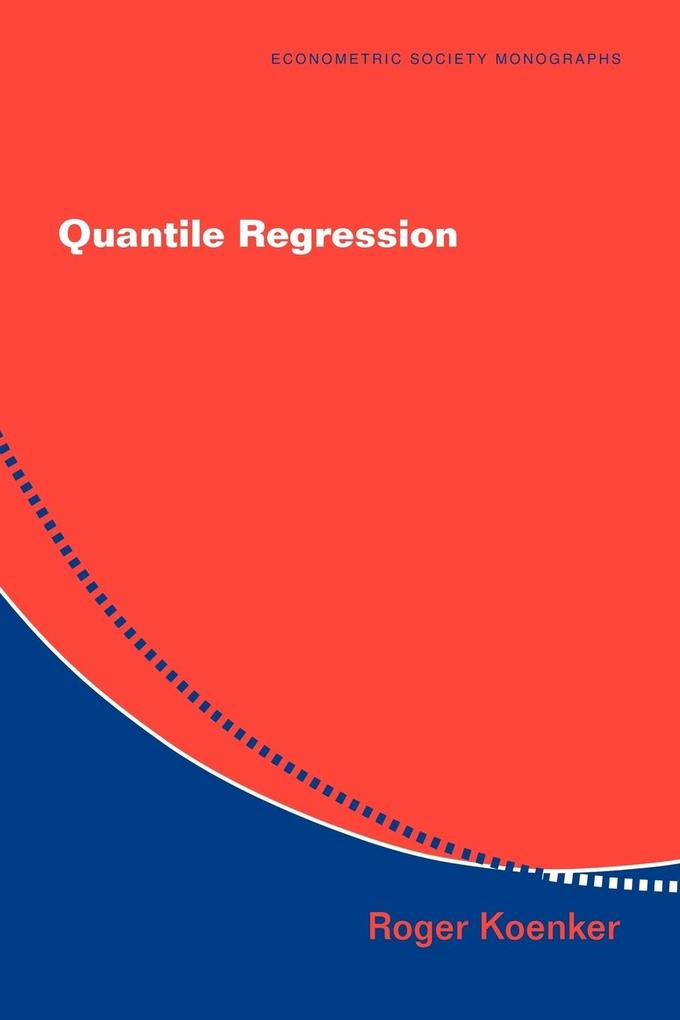 ECONOMETRIC SOCIETY MONOGRAPHS

Quantile Regression

Roger Koenker